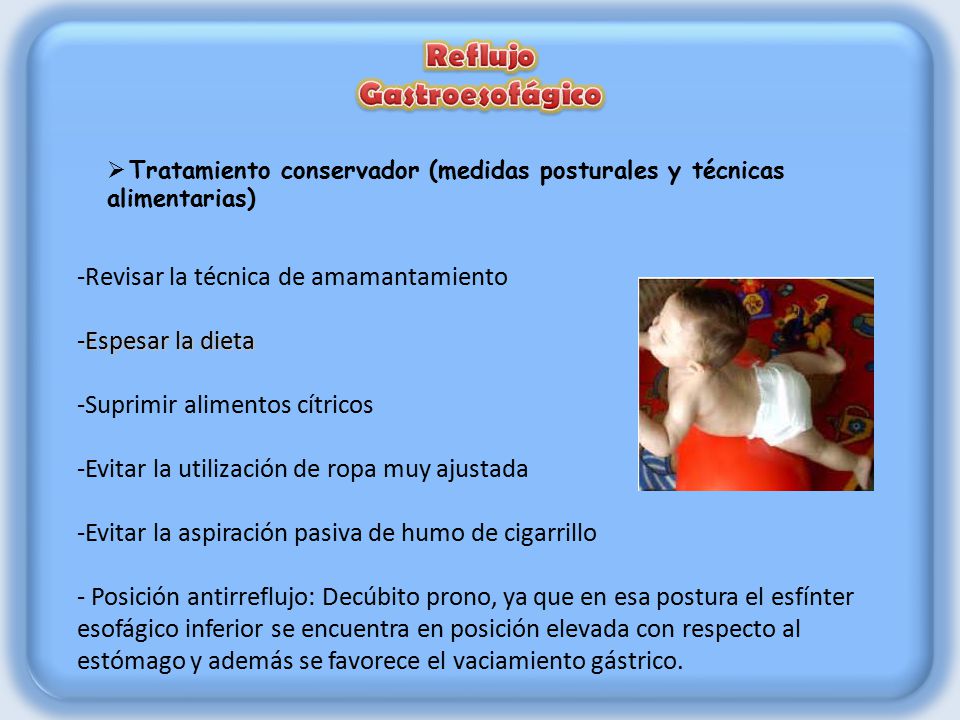 Reflujo Gastroesofágico

➢ Tratamiento conservador (medidas posturales y técnicas alimentarias)

-Revisar la técnica de amamantamiento

-Espesar la dieta

-Suprimir alimentos cítricos

-Evitar la utilización de ropa muy ajustada

-Evitar la aspiración pasiva de humo de cigarrillo

- Posición antirreflujo: Decúbito prono, ya que en esa postura el esfínter esofágico inferior se encuentra en posición elevada con respecto al estómago y además se favorece el vaciamiento gástrico.